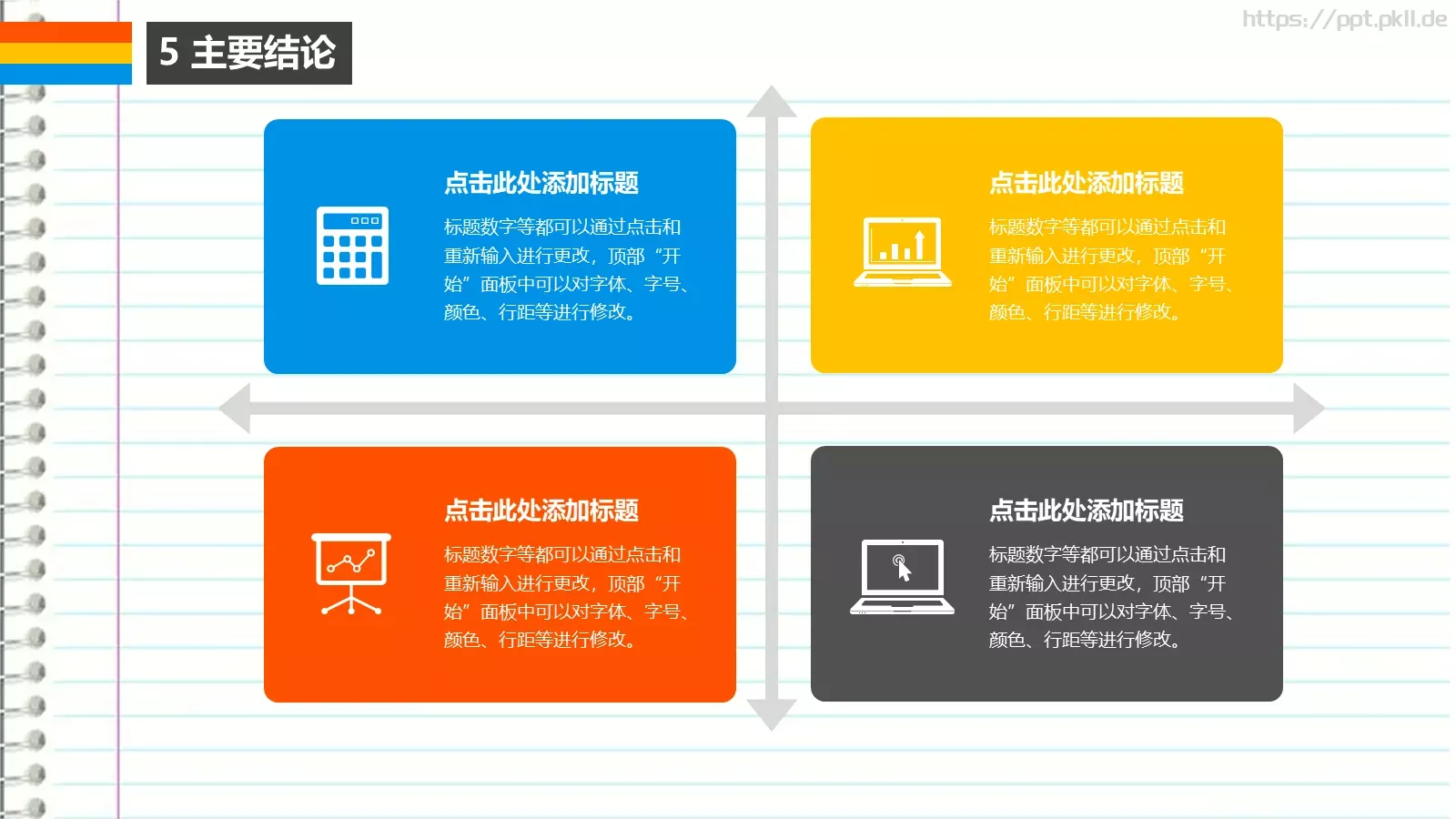 5 主要结论

https://ppt.pkll.de

点击此处添加标题

标题数字等都可以通过点击和重新输入进行更改，顶部“开始”面板中可以对字体、字号、颜色、行距等进行修改。

点击此处添加标题

标题数字等都可以通过点击和重新输入进行更改，顶部“开始”面板中可以对字体、字号、颜色、行距等进行修改。

点击此处添加标题

标题数字等都可以通过点击和重新输入进行更改，顶部“开始”面板中可以对字体、字号、颜色、行距等进行修改。

点击此处添加标题

标题数字等都可以通过点击和重新输入进行更改，顶部“开始”面板中可以对字体、字号、颜色、行距等进行修改。